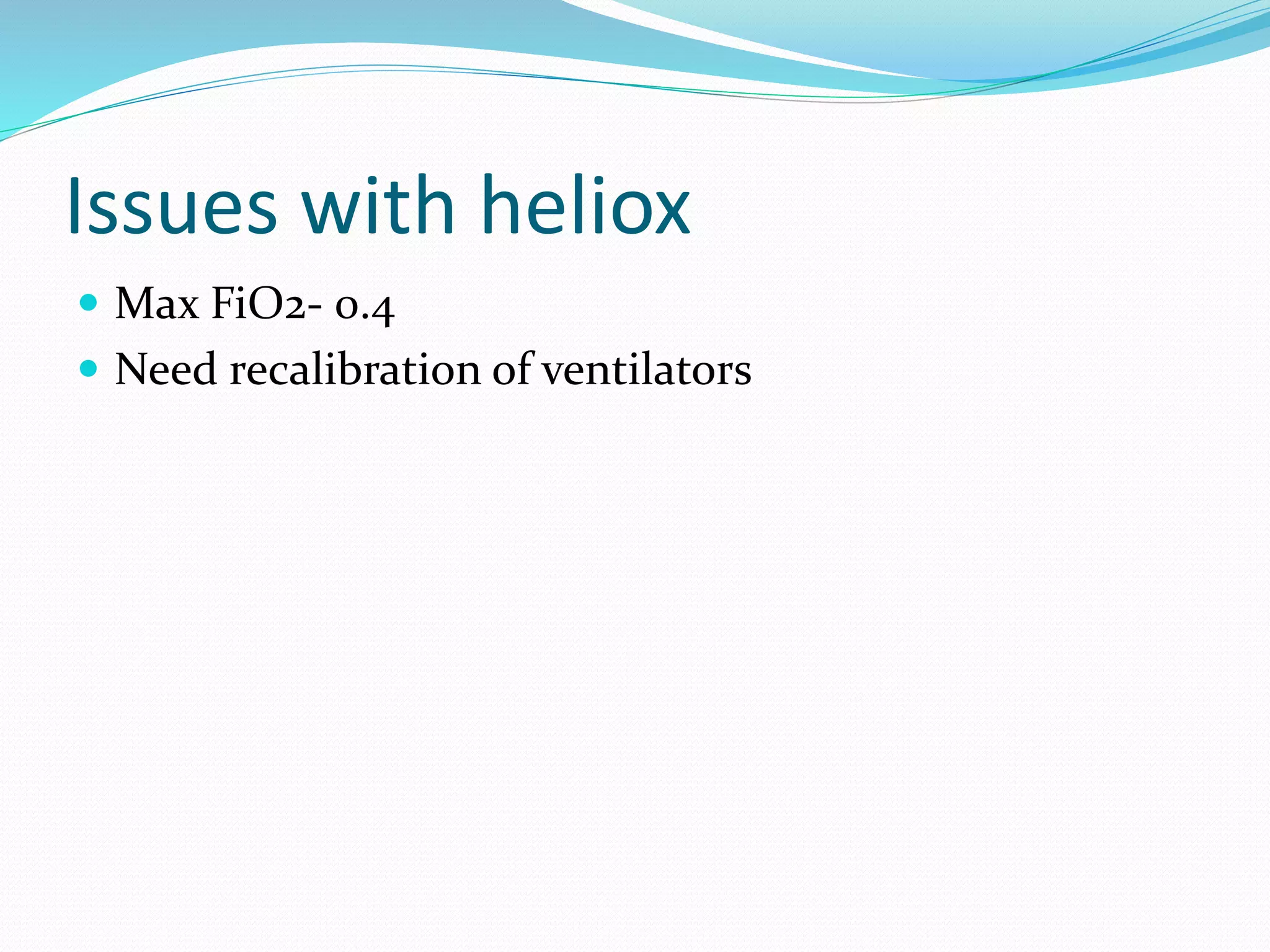 Issues with heliox

- Max FiO2- 0.4
- Need recalibration of ventilators